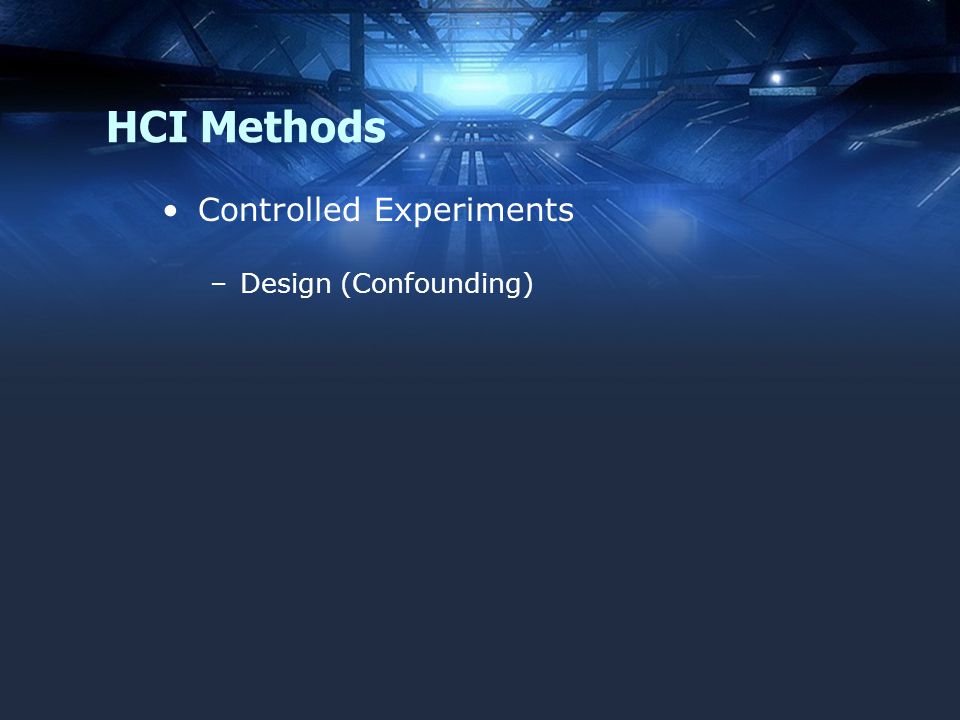 HCI Methods

• Controlled Experiments

– Design (Confounding)